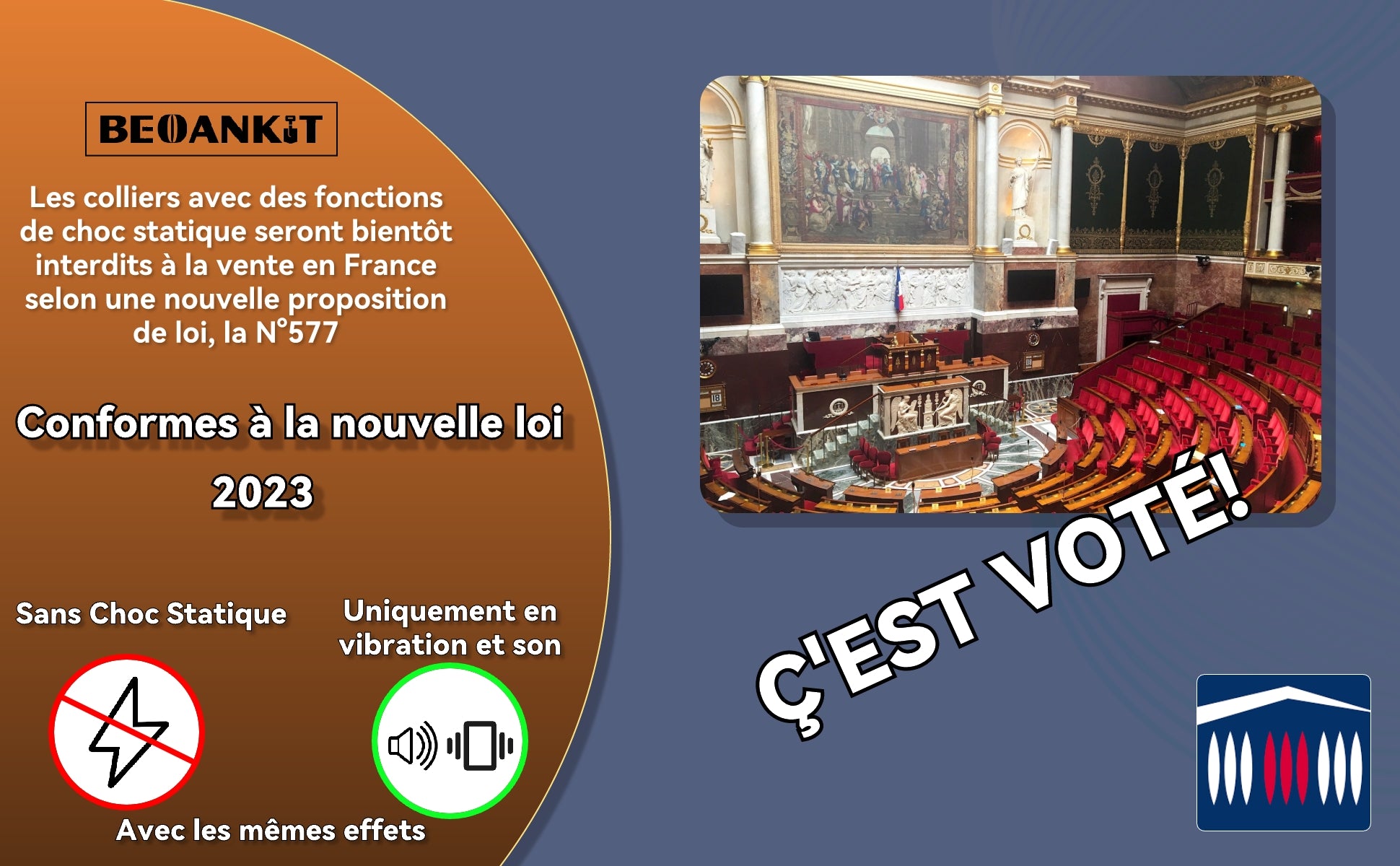 BEOANKIT

Les colliers avec des fonctions de choc statique seront bientôt interdits à la vente en France selon une nouvelle proposition de loi, la N°577

Conformes à la nouvelle loi

2023

Sans Choc Statique

Uniquement en vibration et son

Avec les mêmes effets

Ç'EST VOTÉ!